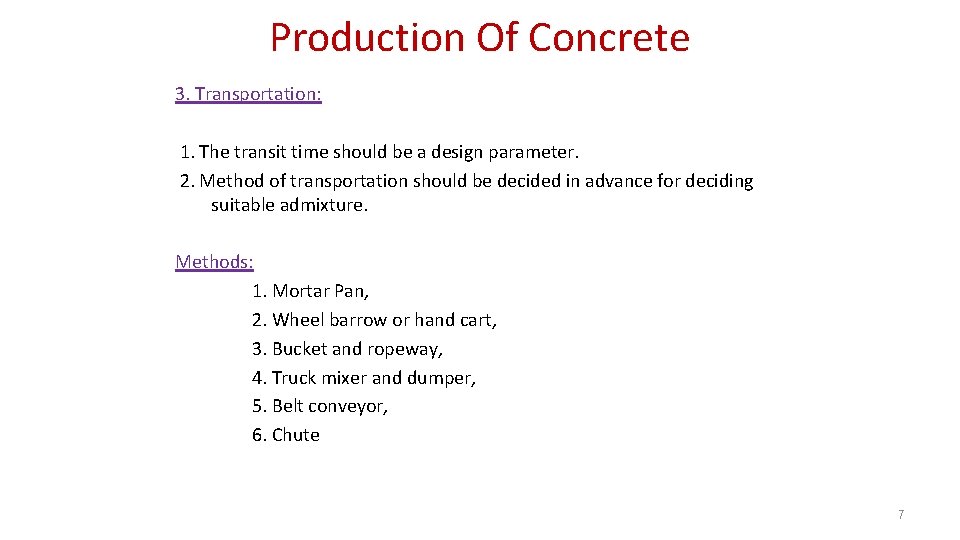 Production Of Concrete

3. Transportation:

1. The transit time should be a design parameter.
2. Method of transportation should be decided in advance for deciding suitable admixture.

Methods:
1. Mortar Pan,
2. Wheel barrow or hand cart,
3. Bucket and ropeway,
4. Truck mixer and dumper,
5. Belt conveyor,
6. Chute

7